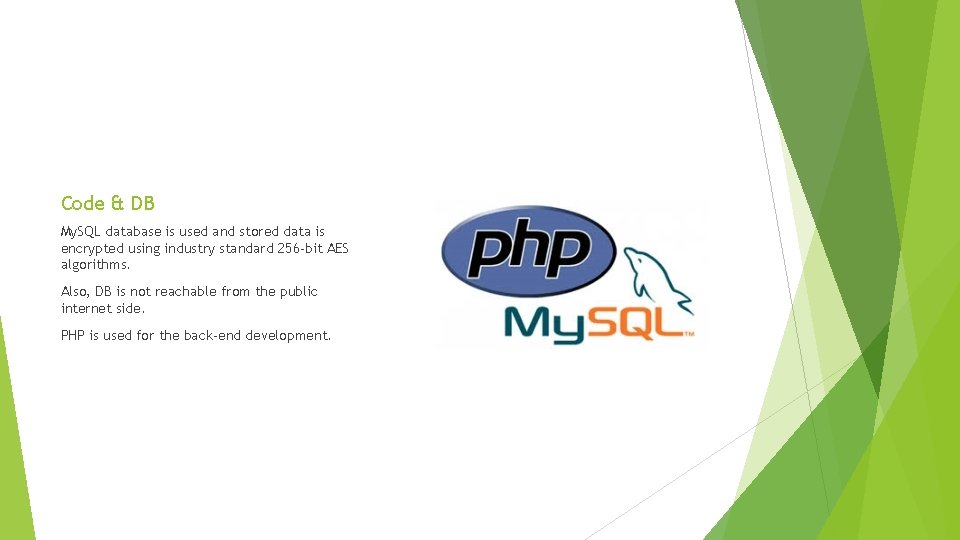 Code & DB

MySQL database is used and stored data is encrypted using industry standard 256-bit AES algorithms.

Also, DB is not reachable from the public internet side.

PHP is used for the back-end development.

php

MySQL™